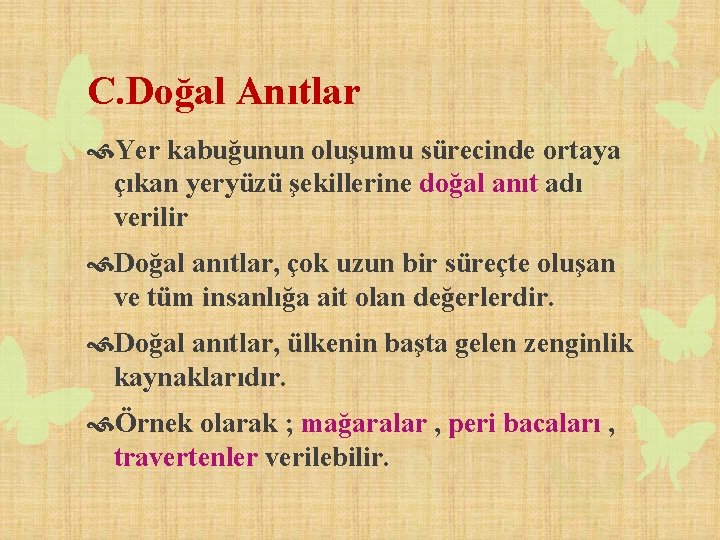 C.Doğal Anıtlar

Yer kabuğunun oluşumu sürecinde ortaya çıkan yeryüzü şekillerine doğal anıt adı verilir

Doğal anıtlar, çok uzun bir süreçte oluşan ve tüm insanlığa ait olan değerlerdir.

Doğal anıtlar, ülkenin başta gelen zenginlik kaynaklarıdır.

Örnek olarak ; mağaralar , peri bacaları , travertenler verilebilir.